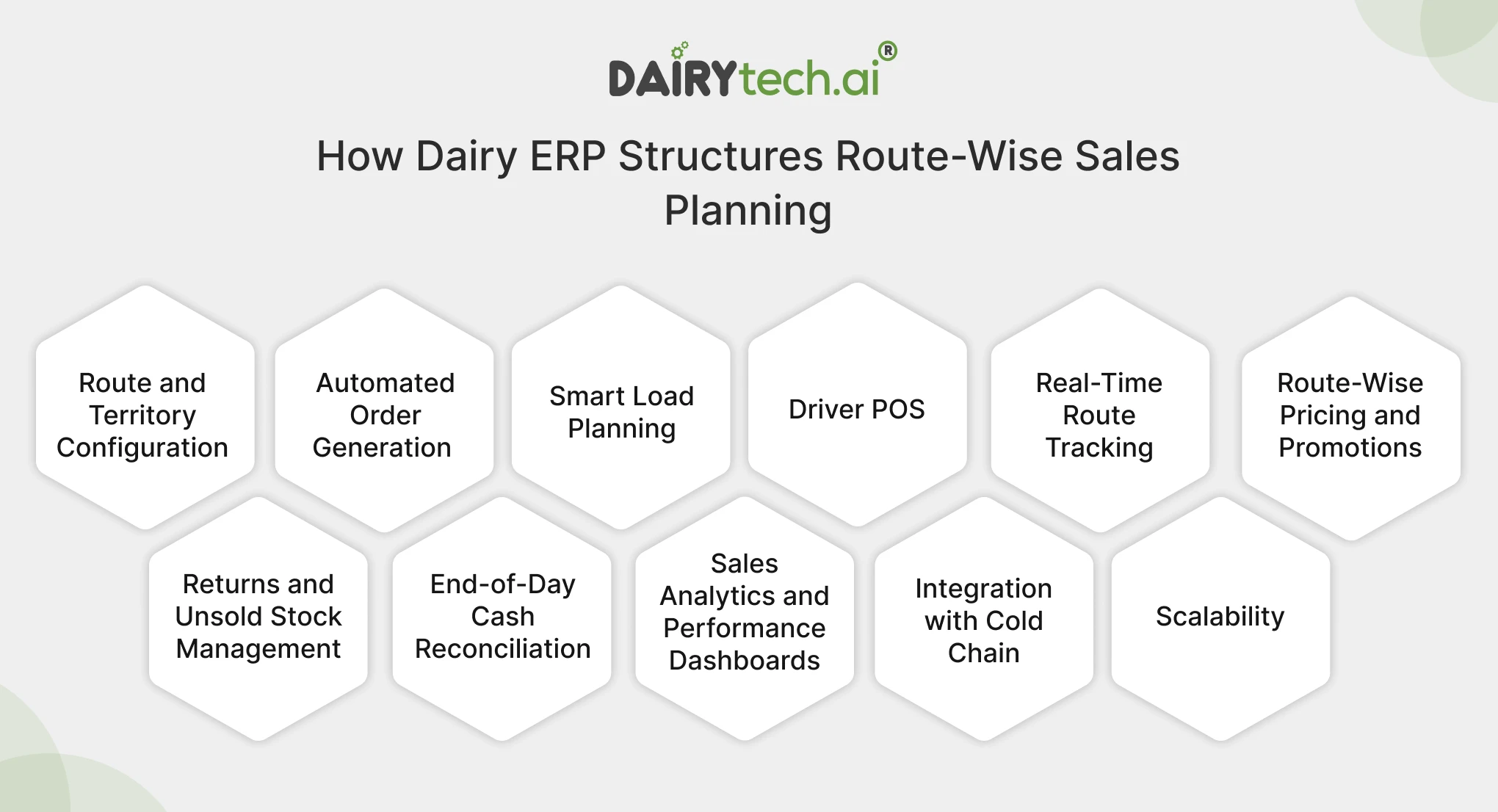 DAIRYtech.ai®

How Dairy ERP Structures Route-Wise Sales Planning

Route and Territory Configuration

Automated Order Generation

Smart Load Planning

Driver POS

Real-Time Route Tracking

Route-Wise Pricing and Promotions

Returns and Unsold Stock Management

End-of-Day Cash Reconciliation

Sales Analytics and Performance Dashboards

Integration with Cold Chain

Scalability